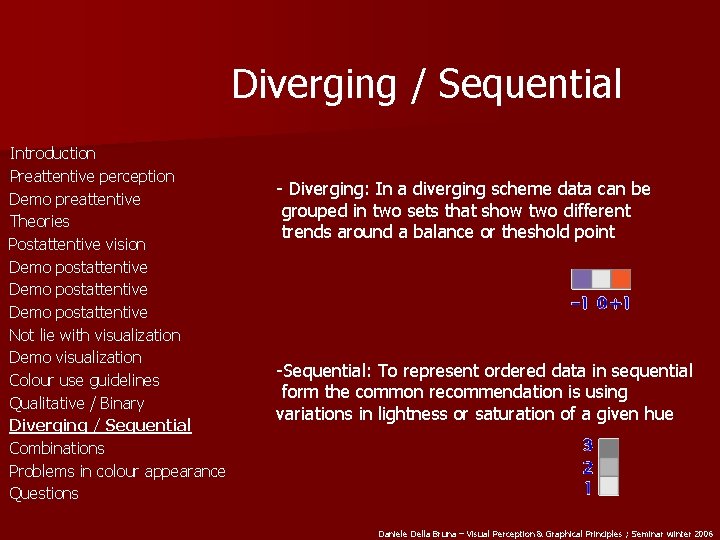 Diverging / Sequential

Introduction
Preattentive perception
Demo preattentive
Theories
Postattentive vision
Demo postattentive
Demo postattentive
Demo postattentive
Not lie with visualization
Demo visualization
Colour use guidelines
Qualitative / Binary
Diverging / Sequential
Combinations
Problems in colour appearance
Questions

- Diverging: In a diverging scheme data can be grouped in two sets that show two different trends around a balance or theshold point

-1 0 +1

-Sequential: To represent ordered data in sequential form the common recommendation is using variations in lightness or saturation of a given hue

3
2
1

Daniele Della Bruna – Visual Perception & Graphical Principles ; Seminar winter 2006